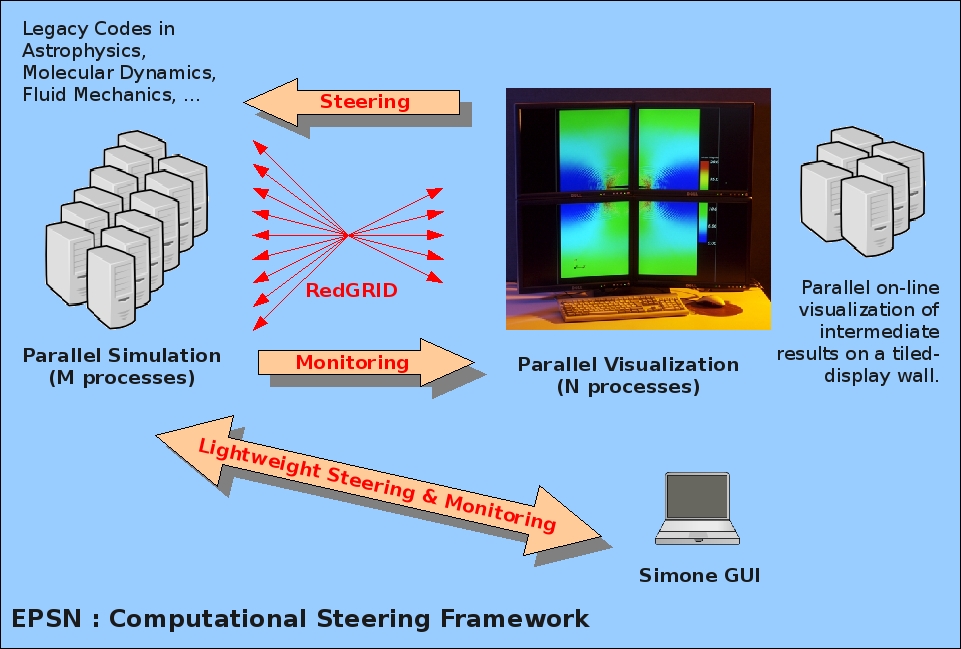 Legacy Codes in Astrophysics, Molecular Dynamics, Fluid Mechanics, ...

Steering

RedGRID

Parallel Simulation (M processes)

Monitoring

Parallel Visualization (N processes)

Parallel on-line visualization of intermediate results on a tiled-display wall.

Lightweight Steering & Monitoring

Simone GUI

EPSN : Computational Steering Framework